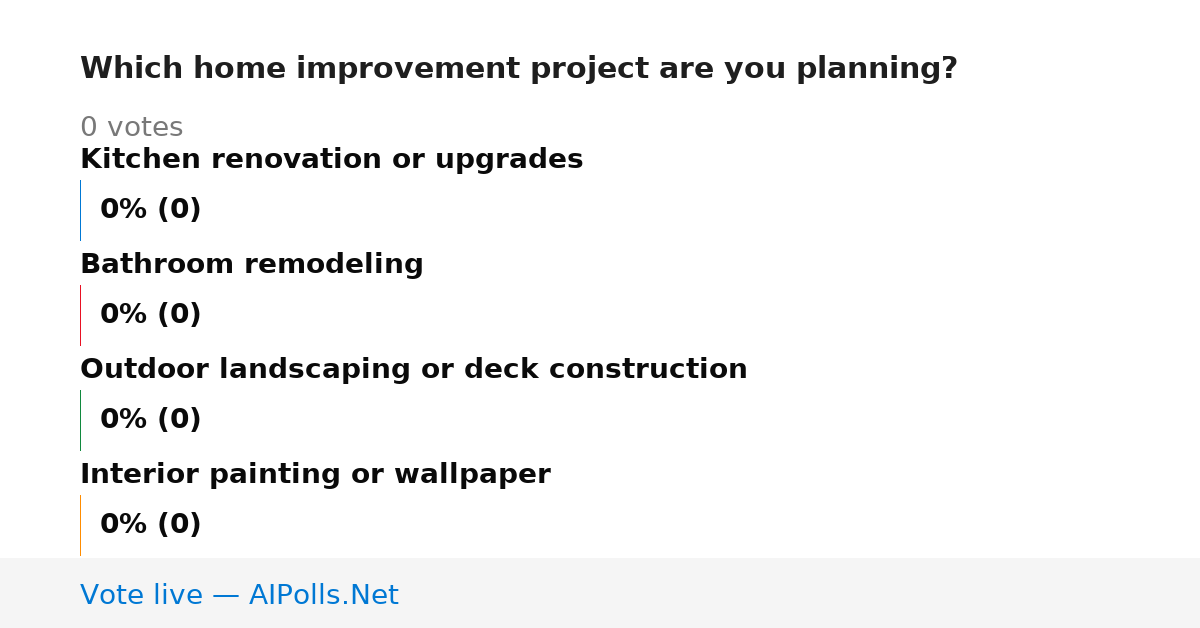 Which home improvement project are you planning?

0 votes

Kitchen renovation or upgrades

0% (0)

Bathroom remodeling

0% (0)

Outdoor landscaping or deck construction

0% (0)

Interior painting or wallpaper

0% (0)

Vote live — AIPolls.Net